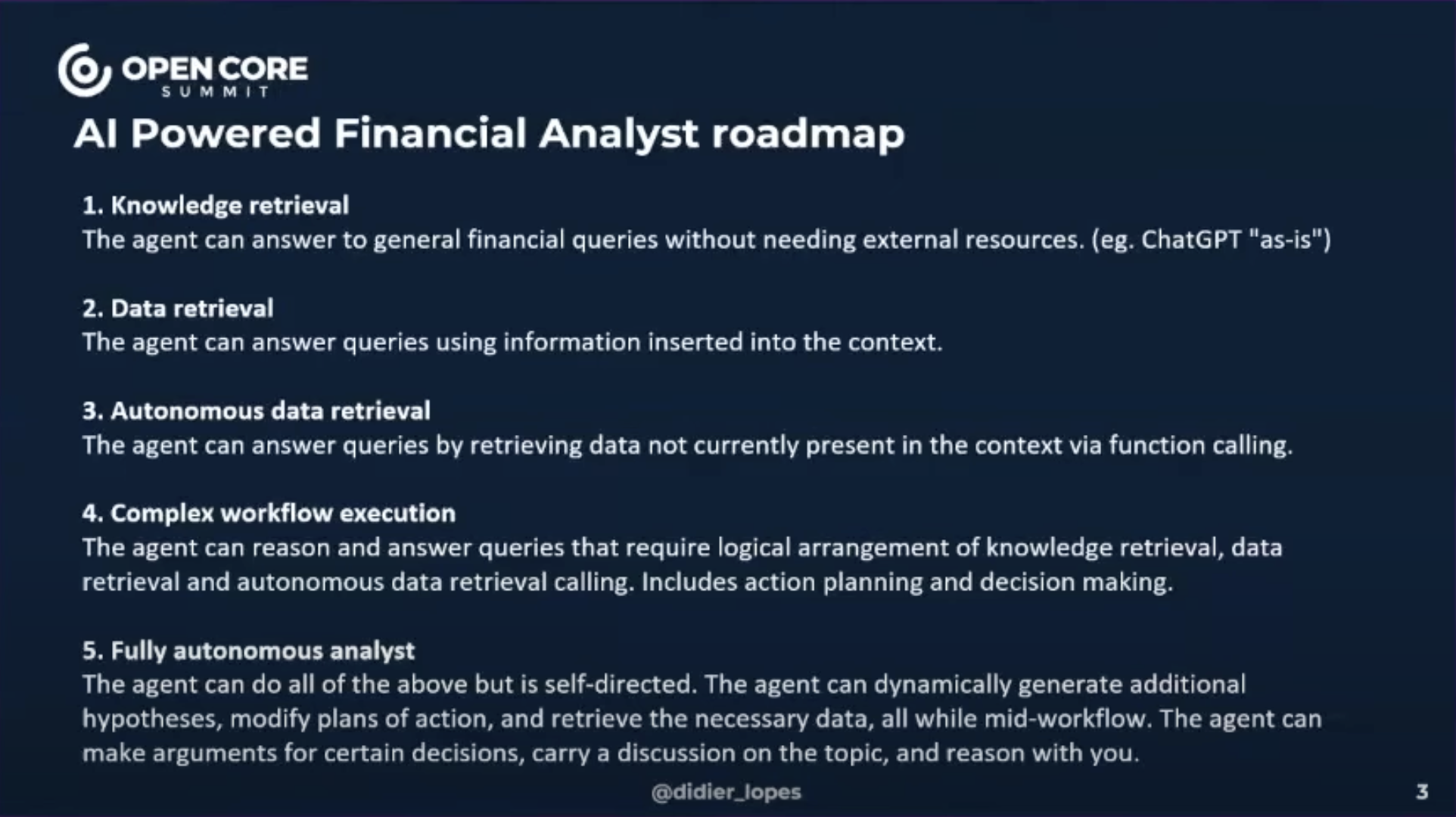 OPEN CORE
SUMMIT

AI Powered Financial Analyst roadmap

1. Knowledge retrieval
The agent can answer to general financial queries without needing external resources. (eg. ChatGPT "as-is")

2. Data retrieval
The agent can answer queries using information inserted into the context.

3. Autonomous data retrieval
The agent can answer queries by retrieving data not currently present in the context via function calling.

4. Complex workflow execution
The agent can reason and answer queries that require logical arrangement of knowledge retrieval, data retrieval and autonomous data retrieval calling. Includes action planning and decision making.

5. Fully autonomous analyst
The agent can do all of the above but is self-directed. The agent can dynamically generate additional hypotheses, modify plans of action, and retrieve the necessary data, all while mid-workflow. The agent can make arguments for certain decisions, carry a discussion on the topic, and reason with you.

@didier_lopes

3